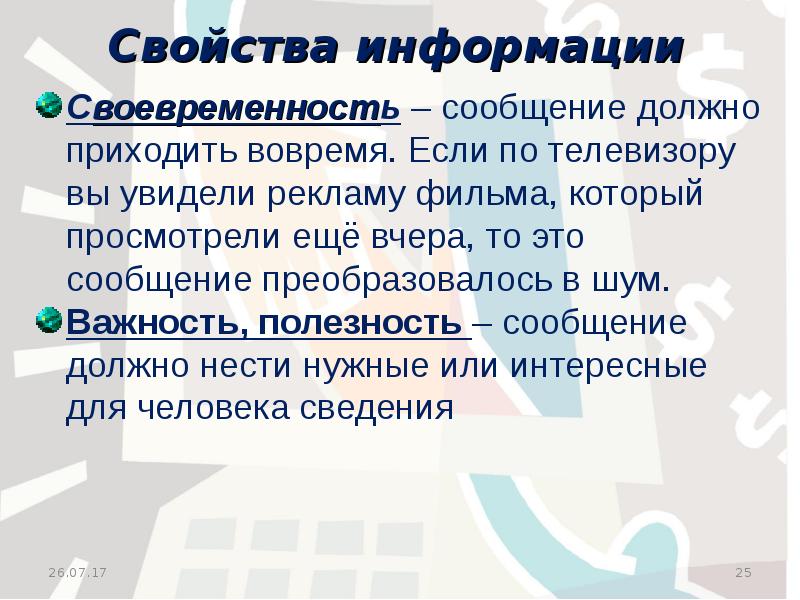 Свойства информации

Своевременность – сообщение должно приходить вовремя. Если по телевизору вы увидели рекламу фильма, который просмотрели ещё вчера, то это сообщение преобразовалось в шум.

Важность, полезность – сообщение должно нести нужные или интересные для человека сведения

26.07.17

25